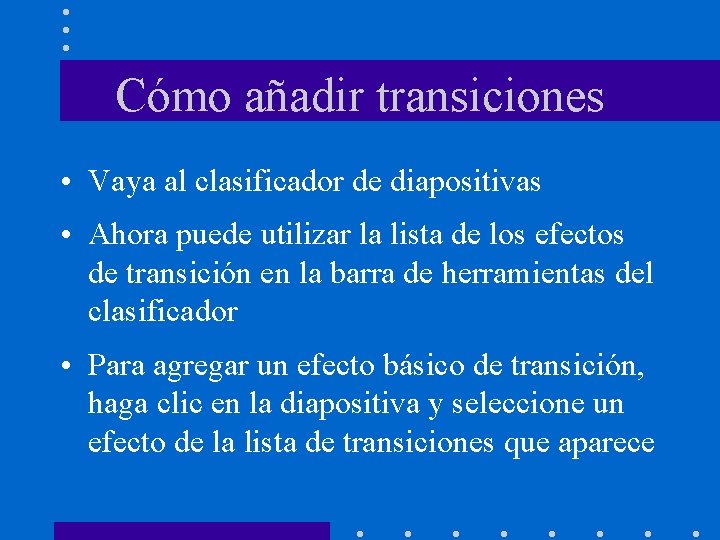 Cómo añadir transiciones

• Vaya al clasificador de diapositivas

• Ahora puede utilizar la lista de los efectos de transición en la barra de herramientas del clasificador

• Para agregar un efecto básico de transición, haga clic en la diapositiva y seleccione un efecto de la lista de transiciones que aparece